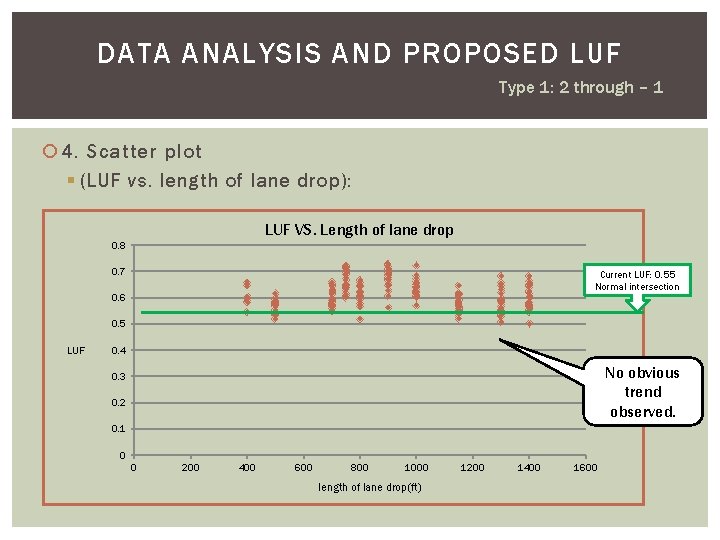 DATA ANALYSIS AND PROPOSED LUF

Type 1: 2 through – 1

4. Scatter plot

(LUF vs. length of lane drop):

LUF VS. Length of lane drop

0.8
0.7
0.6
0.5
0.4
0.3
0.2
0.1
0

LUF

0 200 400 600 800 1000 1200 1400 1600

length of lane drop(ft)

Current LUF: 0.55
Normal intersection

No obvious trend observed.